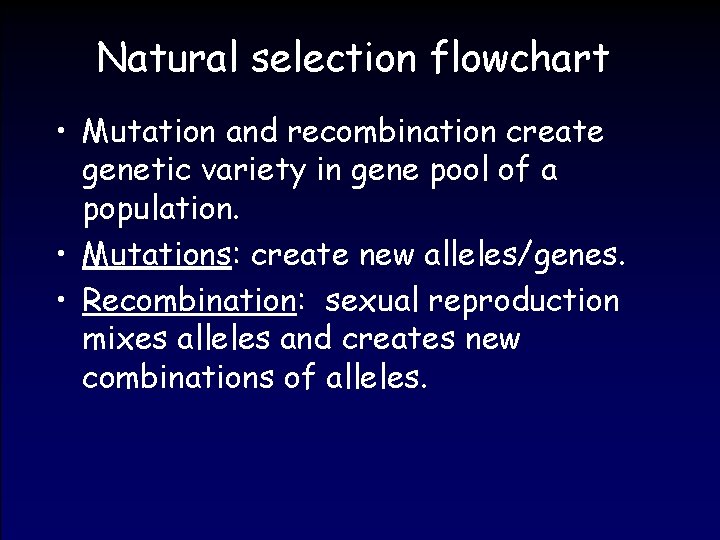 Natural selection flowchart

• Mutation and recombination create genetic variety in gene pool of a population.

• Mutations: create new alleles/genes.

• Recombination: sexual reproduction mixes alleles and creates new combinations of alleles.